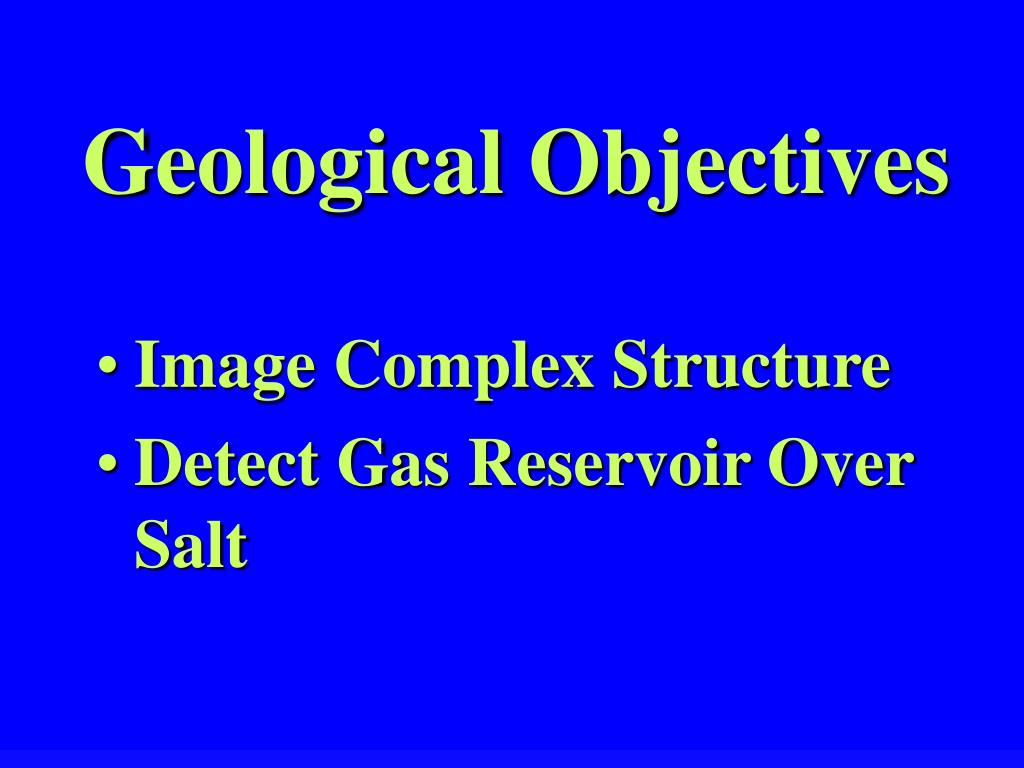 Geological Objectives

• Image Complex Structure
• Detect Gas Reservoir Over Salt